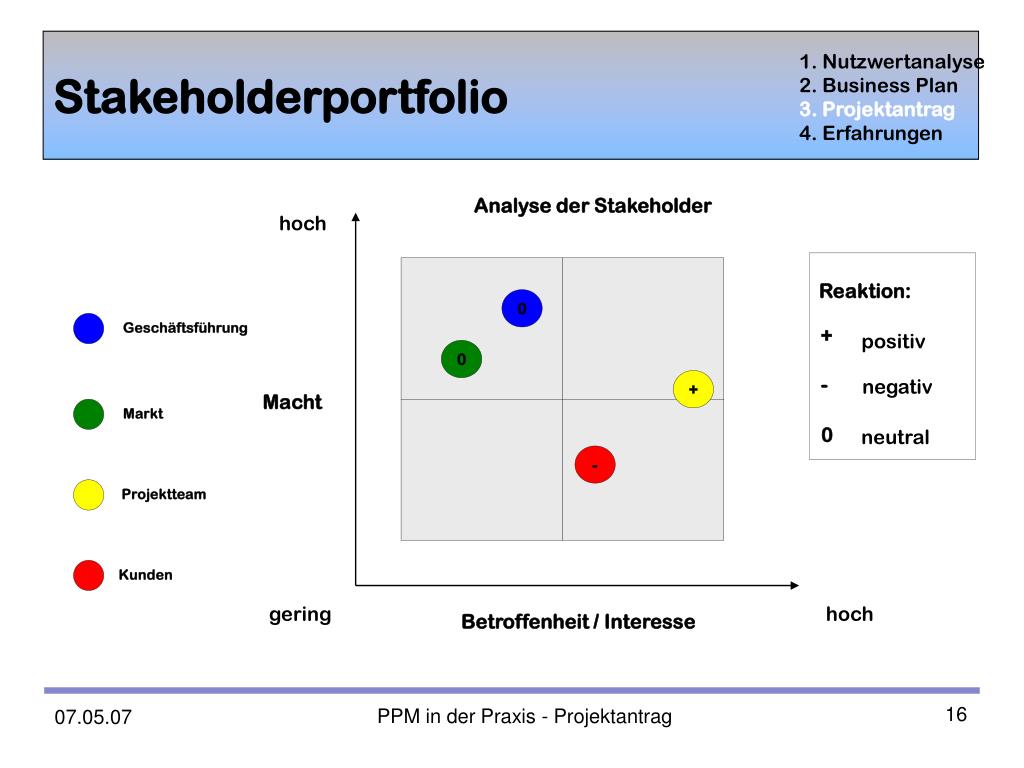 Stakeholderportfolio

1. Nutzwertanalyse
2. Business Plan
3. Projektantrag
4. Erfahrungen

Analyse der Stakeholder

hoch

Macht

gering

Betroffenheit / Interesse

hoch

0

0

+

-

Geschäftsführung

Markt

Projektteam

Kunden

Reaktion:
+ positiv
- negativ
0 neutral

07.05.07

PPM in der Praxis - Projektantrag

16